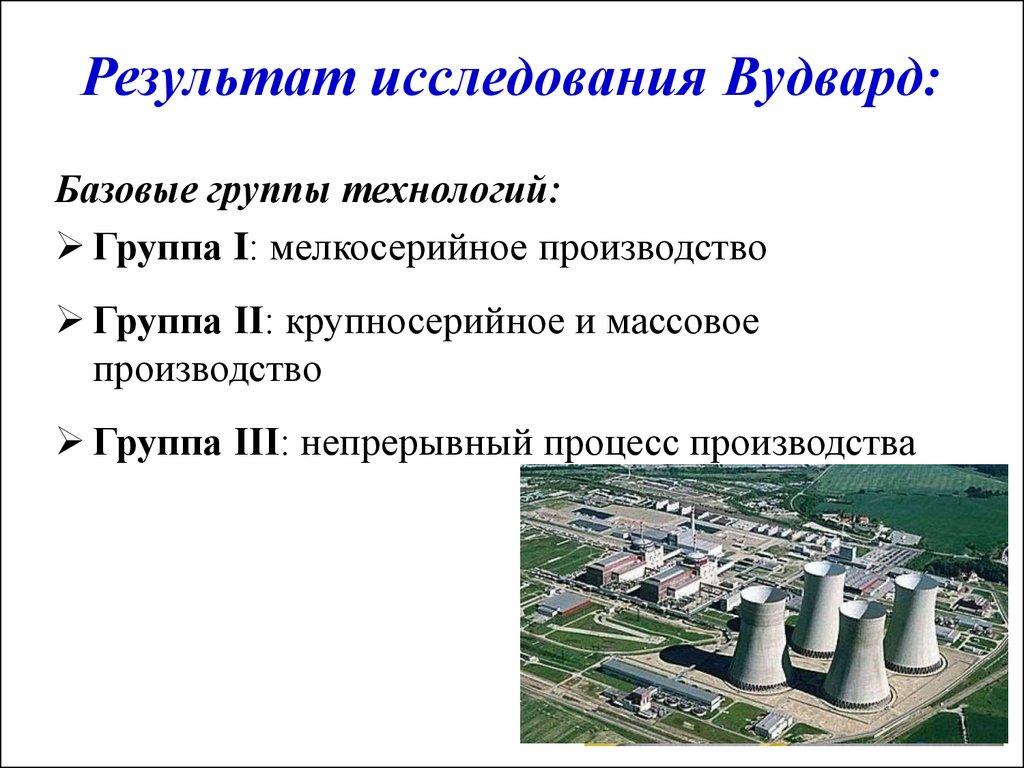 Результат исследования Вудвард:

Базовые группы технологий:

➢ Группа I: мелкосерийное производство

➢ Группа II: крупносерийное и массовое производство

➢ Группа III: непрерывный процесс производства